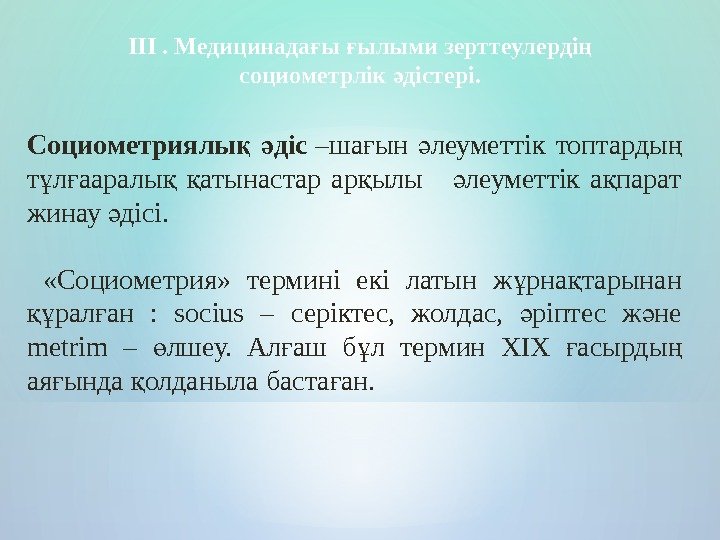 III . Медицинадағы ғылыми зерттеулердің социометрлік әдістері.

Социометриялық әдіс –шағын әлеуметтік топтардың тұлғааралық қатынастар арқылы әлеуметтік ақпарат жинау әдісі.

«Социометрия» термині екі латын жұрнақтарынан құралған : socius – серіктес, жолдас, әріптес және metrim – өлшеу. Алғаш бұл термин XIX ғасырдың аяғында қолданыла бастаған.